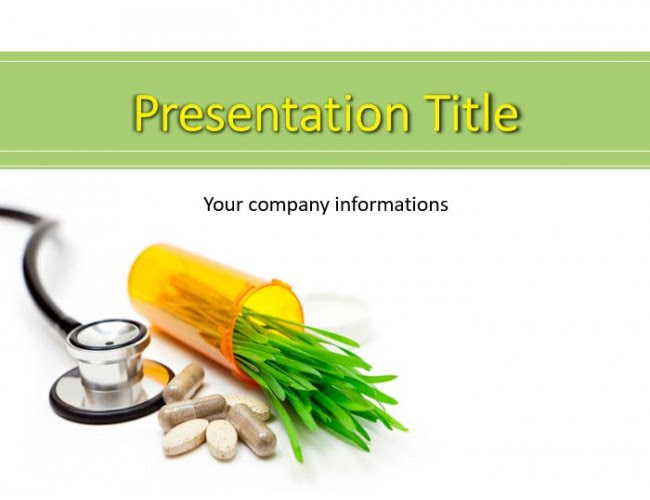 Presentation Title

Your company informations